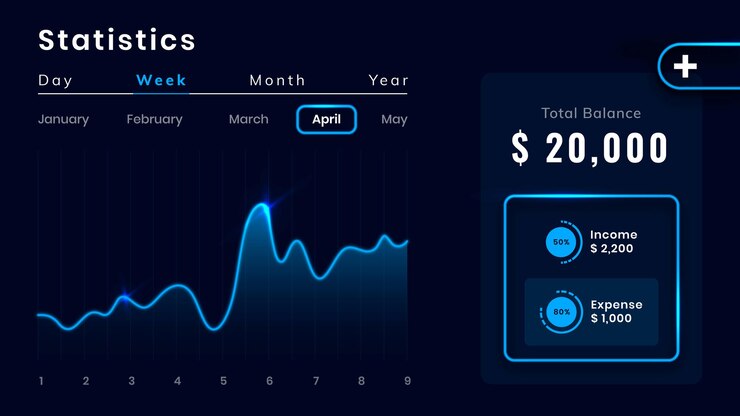 Statistics

Day Week Month Year

January February March April May

1 2 3 4 5 6 7 8 9

+

Total Balance

$ 20,000

50% Income $ 2,200

80% Expense $ 1,000